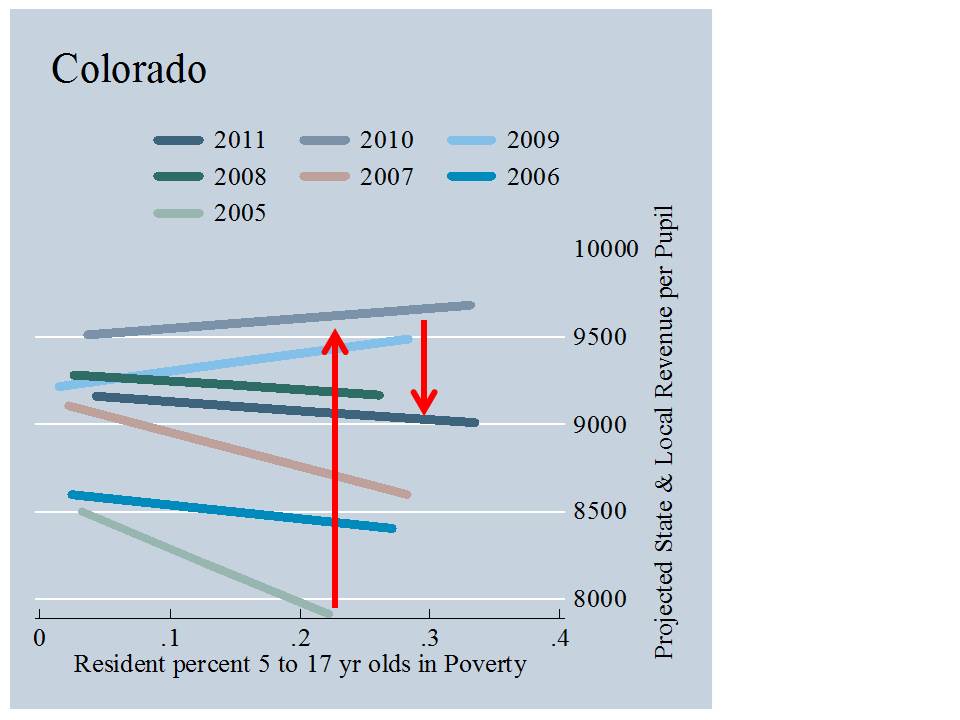 Colorado

2011
2010
2009
2008
2007
2006
2005

10000
9500
9000
8500
8000

Projected State & Local Revenue per Pupil

0
.1
.2
.3
.4
Resident percent 5 to 17 yr olds in Poverty